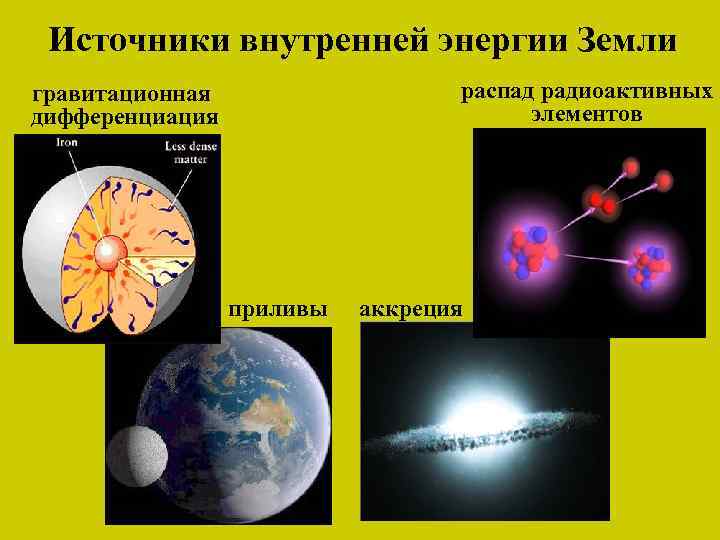 Источники внутренней энергии Земли

гравитационная дифференциация

Iron

Less dense matter

распад радиоактивных элементов

приливы

аккреция